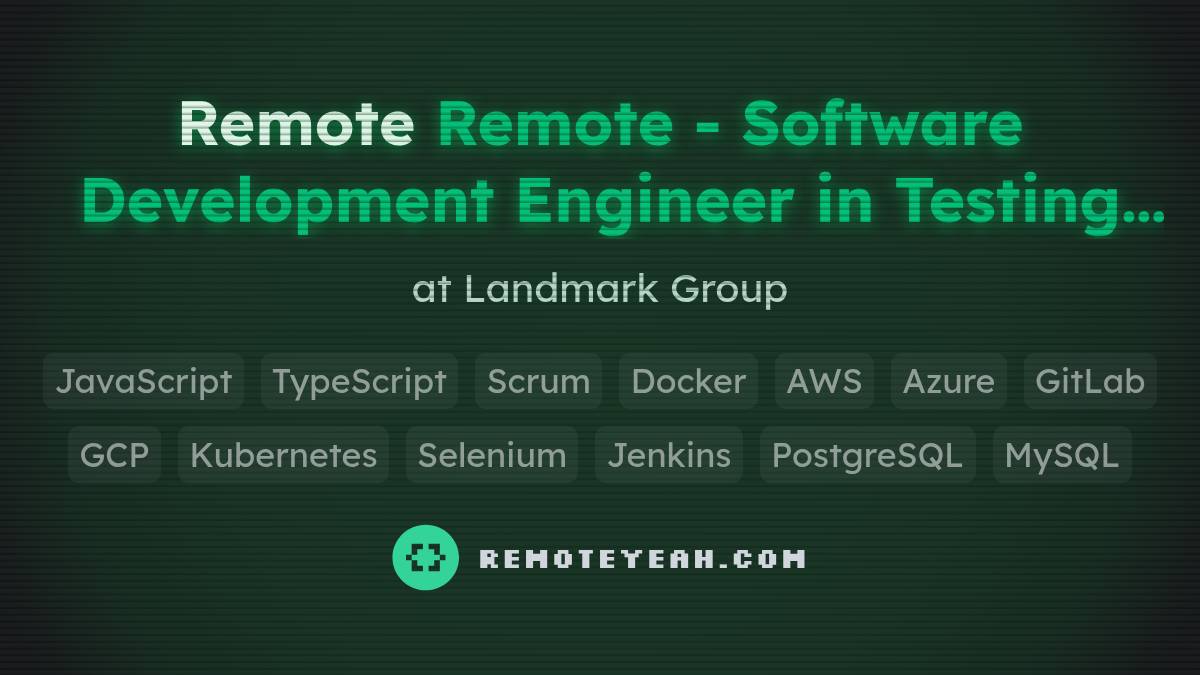 Remote Remote - Software Development Engineer in Testing...

at Landmark Group

JavaScript TypeScript Scrum Docker AWS Azure GitLab GCP Kubernetes Selenium Jenkins PostgreSQL MySQL

REMOTEYEAH.COM